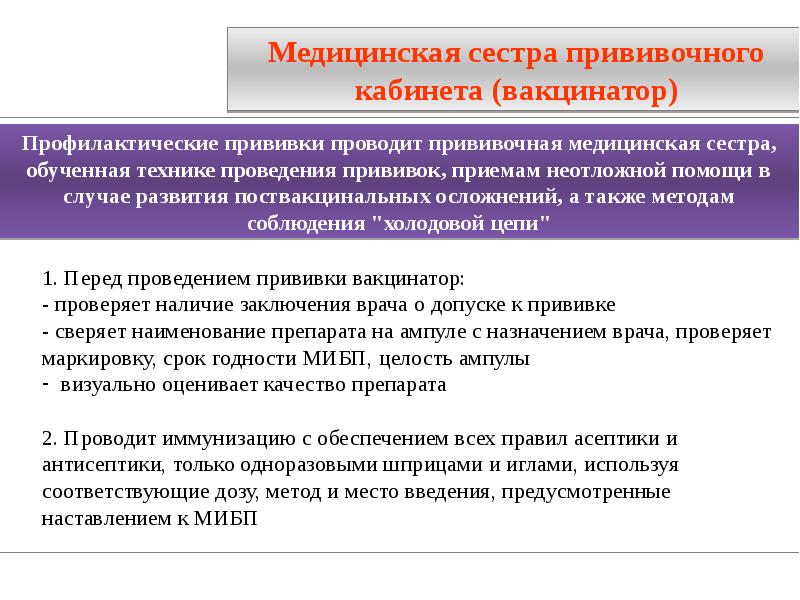 Медицинская сестра прививочного кабинета (вакцинатор)

Профилактические прививки проводит прививочная медицинская сестра, обученная технике проведения прививок, приемам неотложной помощи в случае развития поствакцинальных осложнений, а также методам соблюдения "холодовой цепи"

1. Перед проведением прививки вакцинатор:
- проверяет наличие заключения врача о допуске к прививке
- сверяет наименование препарата на ампуле с назначением врача, проверяет маркировку, срок годности МИБП, целость ампулы
- визуально оценивает качество препарата

2. Проводит иммунизацию с обеспечением всех правил асептики и антисептики, только одноразовыми шприцами и иглами, используя соответствующие дозу, метод и место введения, предусмотренные наставлением к МИБП